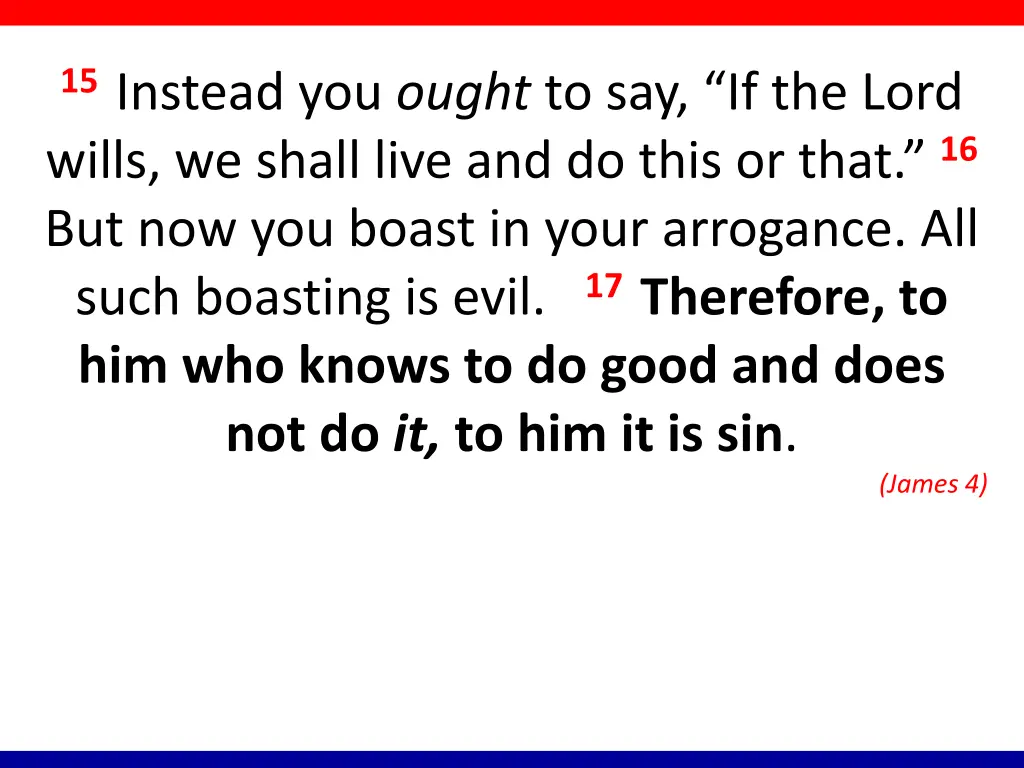 15 Instead you ought to say, “If the Lord wills, we shall live and do this or that.” 16 But now you boast in your arrogance. All such boasting is evil. 17 Therefore, to him who knows to do good and does not do it, to him it is sin.

(James 4)